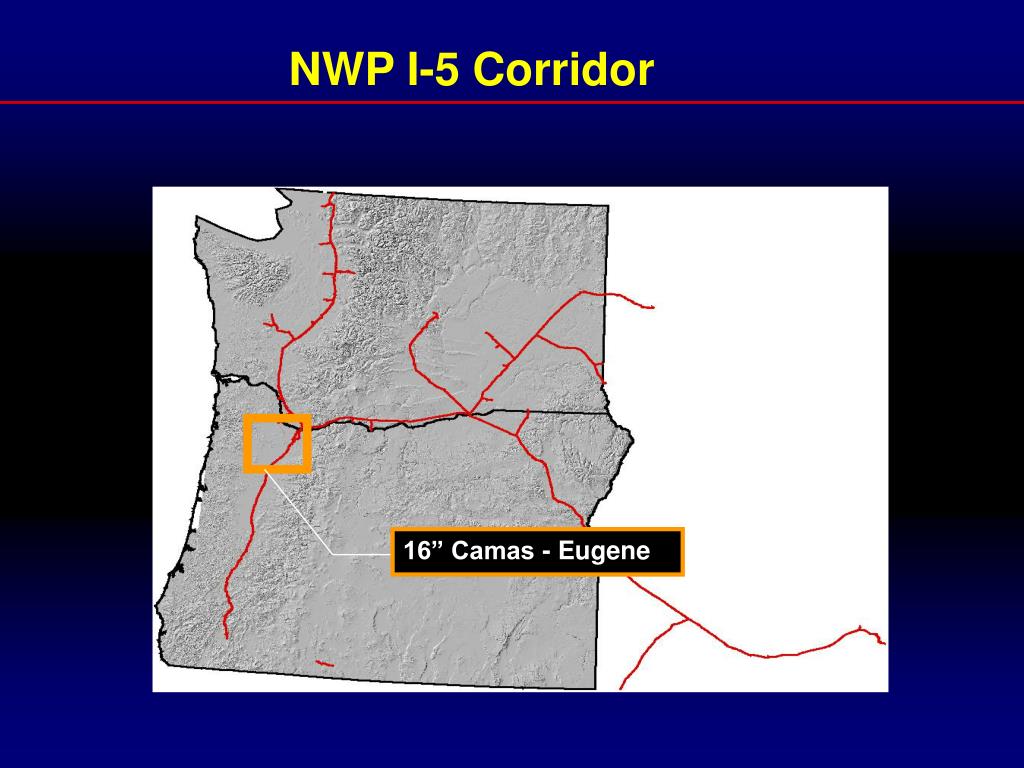 NWP I-5 Corridor

16” Camas - Eugene